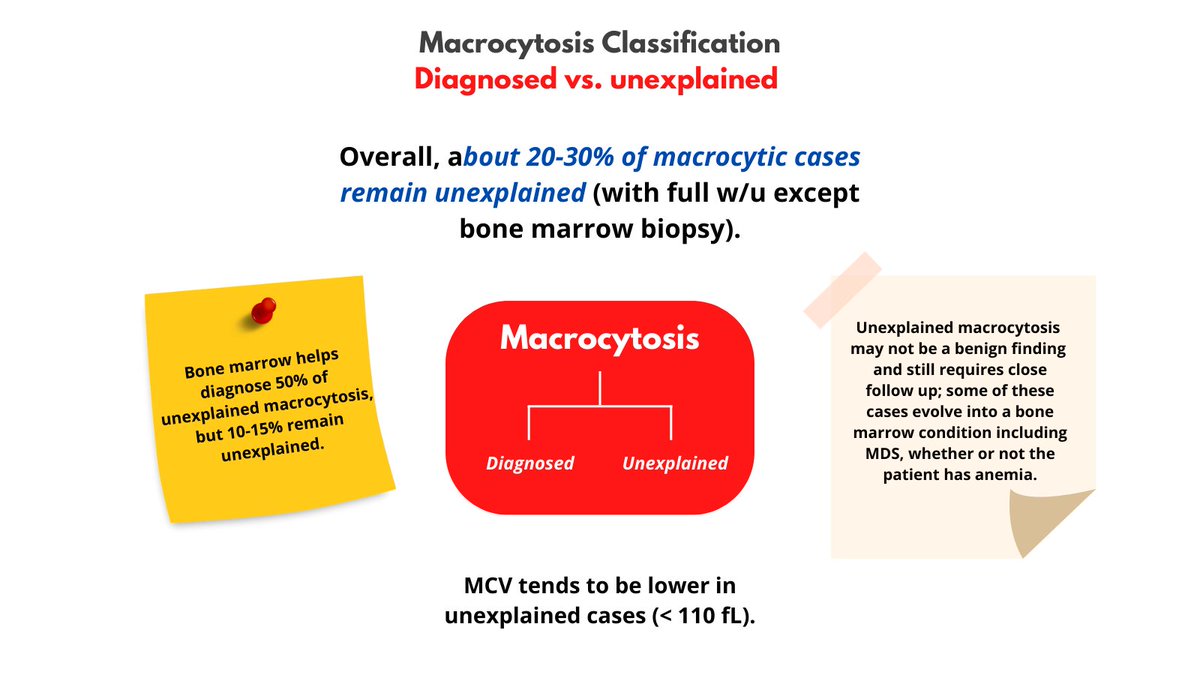 Macrocytosis Classification
Diagnosed vs. unexplained

Overall, about 20-30% of macrocytic cases remain unexplained (with full w/u except bone marrow biopsy).

Bone marrow helps diagnose 50% of unexplained macrocytosis, but 10-15% remain unexplained.

Macrocytosis

Diagnosed

Unexplained

Unexplained macrocytosis may not be a benign finding and still requires close follow up; some of these cases evolve into a bone marrow condition including MDS, whether or not the patient has anemia.

MCV tends to be lower in unexplained cases (< 110 fL).